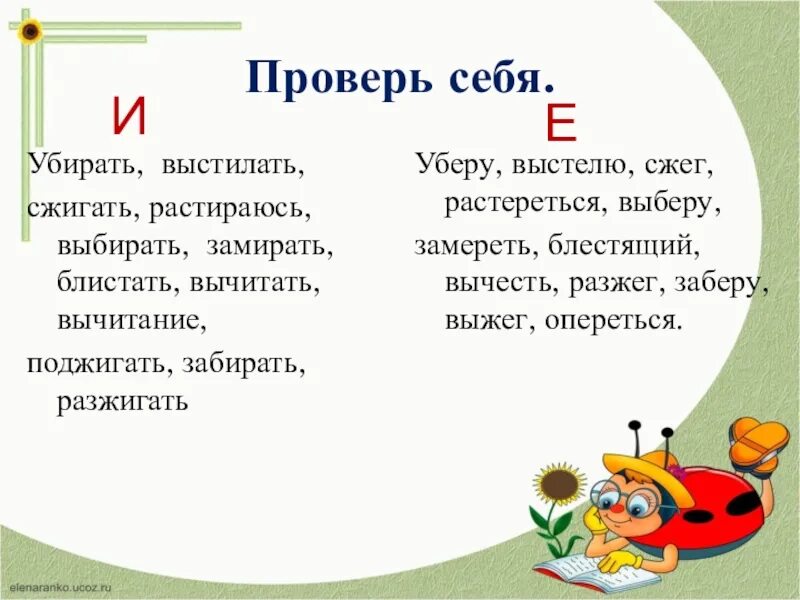 Проверь себя.

И

Убирать, выстилать, сжигать, растираюсь, выбирать, замирать, блистать, вычитать, вычитание, поджигать, забирать, разжигать

Е

Уберу, выстелю, сжег, растереться, выберу, замереть, блестящий, вычесть, разжег, заберу, выжег, опереться.

elenaranko.ucoz.ru